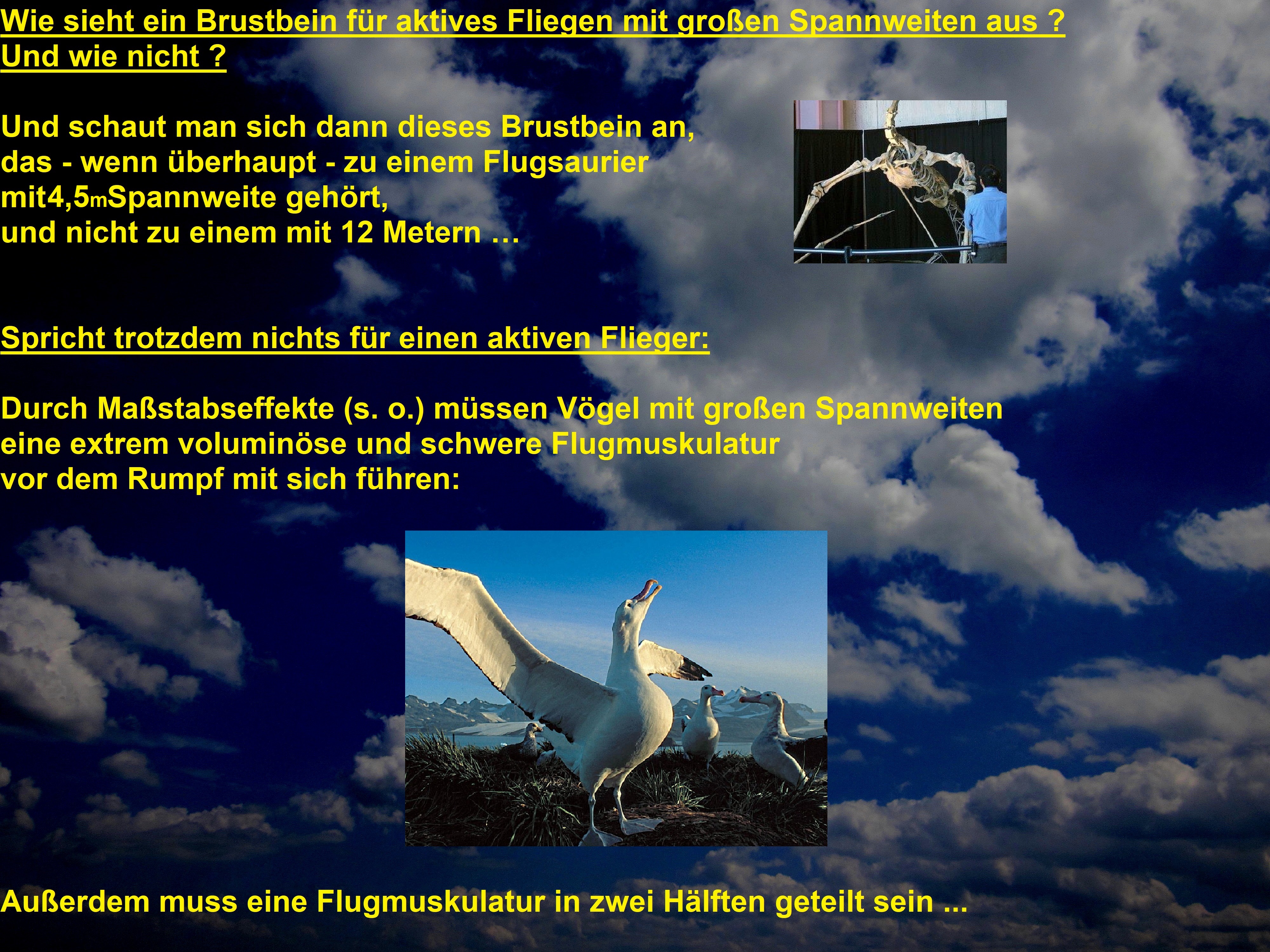 Wie sieht ein Brustbein für aktives Fliegen mit großen Spannweiten aus ?
Und wie nicht ?

Und schaut man sich dann dieses Brustbein an,
das - wenn überhaupt - zu einem Flugsaurier
mit4,5mSpannweite gehört,
und nicht zu einem mit 12 Metern …

Spricht trotzdem nichts für einen aktiven Flieger:

Durch Maßstabseffekte (s. o.) müssen Vögel mit großen Spannweiten
eine extrem voluminöse und schwere Flugmuskulatur
vor dem Rumpf mit sich führen:

Außerdem muss eine Flugmuskulatur in zwei Hälften geteilt sein ...